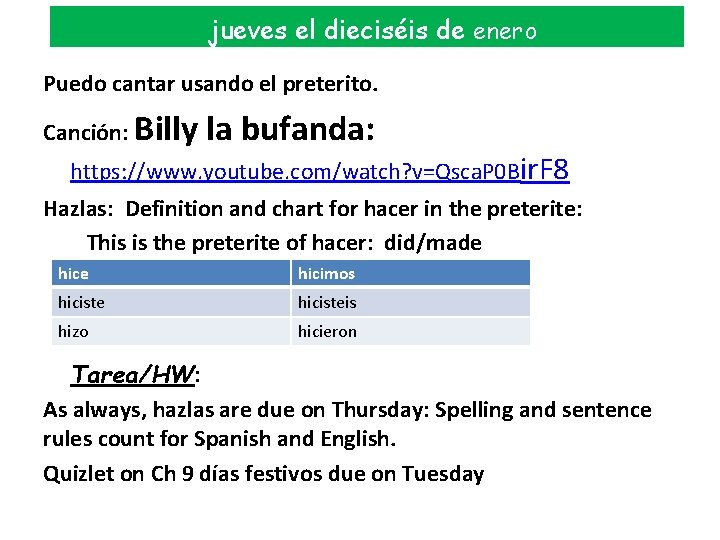 jueves el dieciséis de enero

Puedo cantar usando el preterito.

Canción: Billy la bufanda: https://www.youtube.com/watch?v=QscaP0BirF8

Hazlas: Definition and chart for hacer in the preterite:

This is the preterite of hacer: did/made

| hice | hicimos |
|---|---|
| hiciste | hicisteis |
| hizo | hicieron |

Tarea/HW:

As always, hazlas are due on Thursday: Spelling and sentence rules count for Spanish and English.

Quizlet on Ch 9 días festivos due on Tuesday